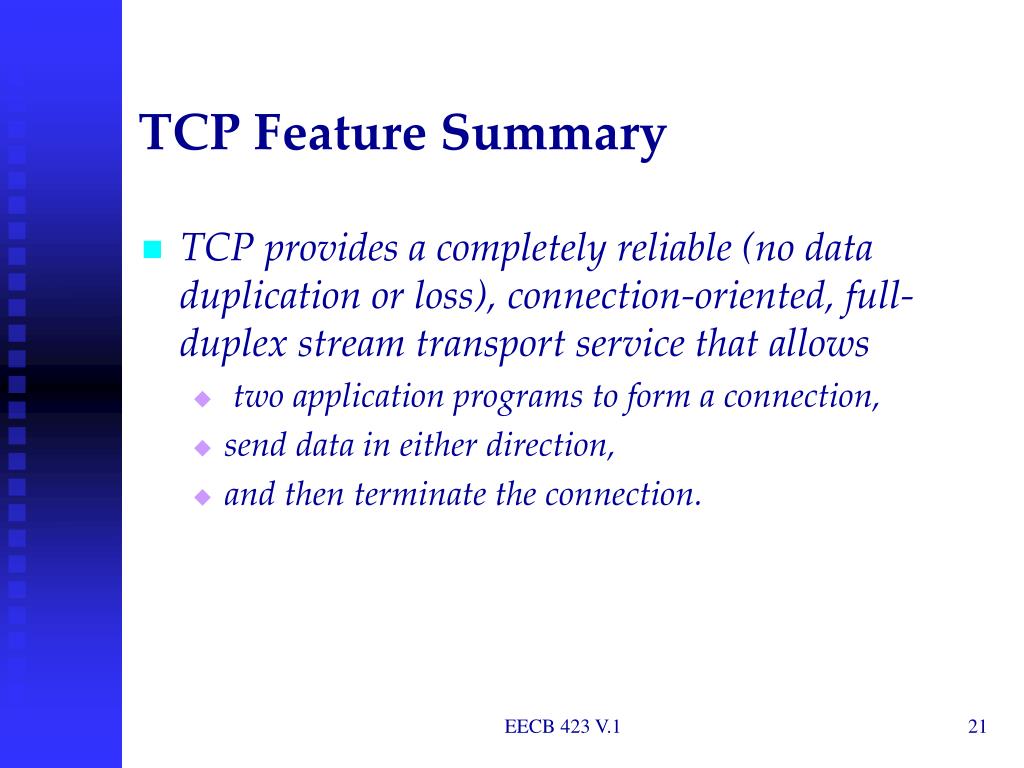 TCP Feature Summary

TCP provides a completely reliable (no data duplication or loss), connection-oriented, full-duplex stream transport service that allows

two application programs to form a connection,

send data in either direction,

and then terminate the connection.

EECB 423 V.1

21